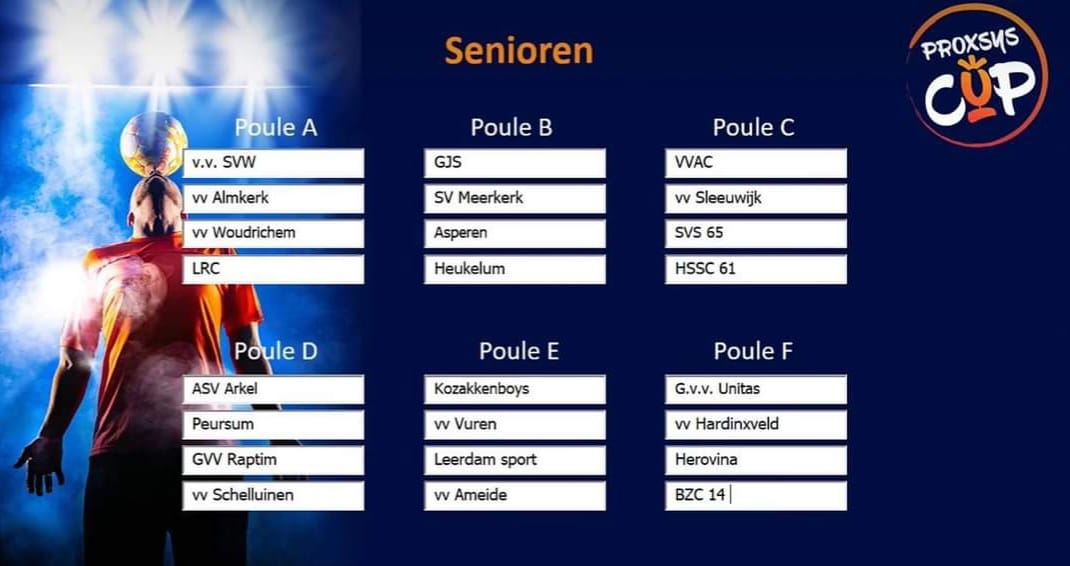 Senioren

PROXSYS CUP

Poule A
v.v. SVW
vv Almkerk
vv Woudrichem
LRC

Poule B
GJS
SV Meerkerk
Asperen
Heukelum

Poule C
VVAC
vv Sleeuwijk
SVS 65
HSSC 61

Poule D
ASV Arkel
Peursum
GVV Raptim
vv Schelluinen

Poule E
Kozakkenboys
vv Vuren
Leerdam sport
vv Ameide

Poule F
G.v.v. Unitas
vv Hardinxveld
Herovina
BZC 14